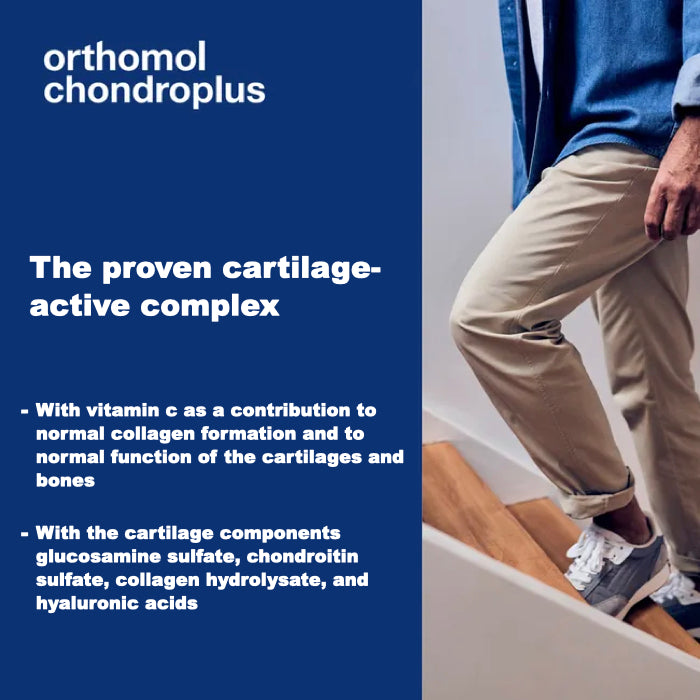 orthomol
chondroplus

The proven cartilage-active complex

- With vitamin c as a contribution to normal collagen formation and to normal function of the cartilages and bones

- With the cartilage components glucosamine sulfate, chondroitin sulfate, collagen hydrolysate, and hyaluronic acids